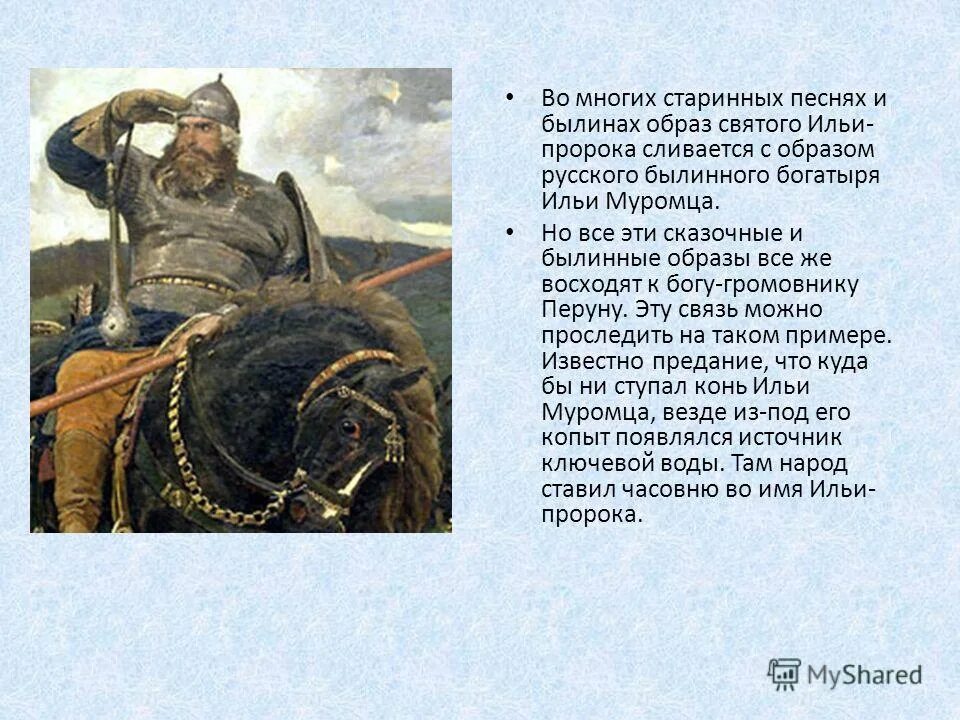 • Во многих старинных песнях и былинах образ святого Ильи-пророка сливается с образом русского былинного богатыря Ильи Муромца.

• Но все эти сказочные и былинные образы все же восходят к богу-громовнику Перуну. Эту связь можно проследить на таком примере. Известно предание, что куда бы ни ступал конь Ильи Муромца, везде из-под его копыт появлялся источник ключевой воды. Там народ ставил часовню во имя Ильи-пророка.

MyShared